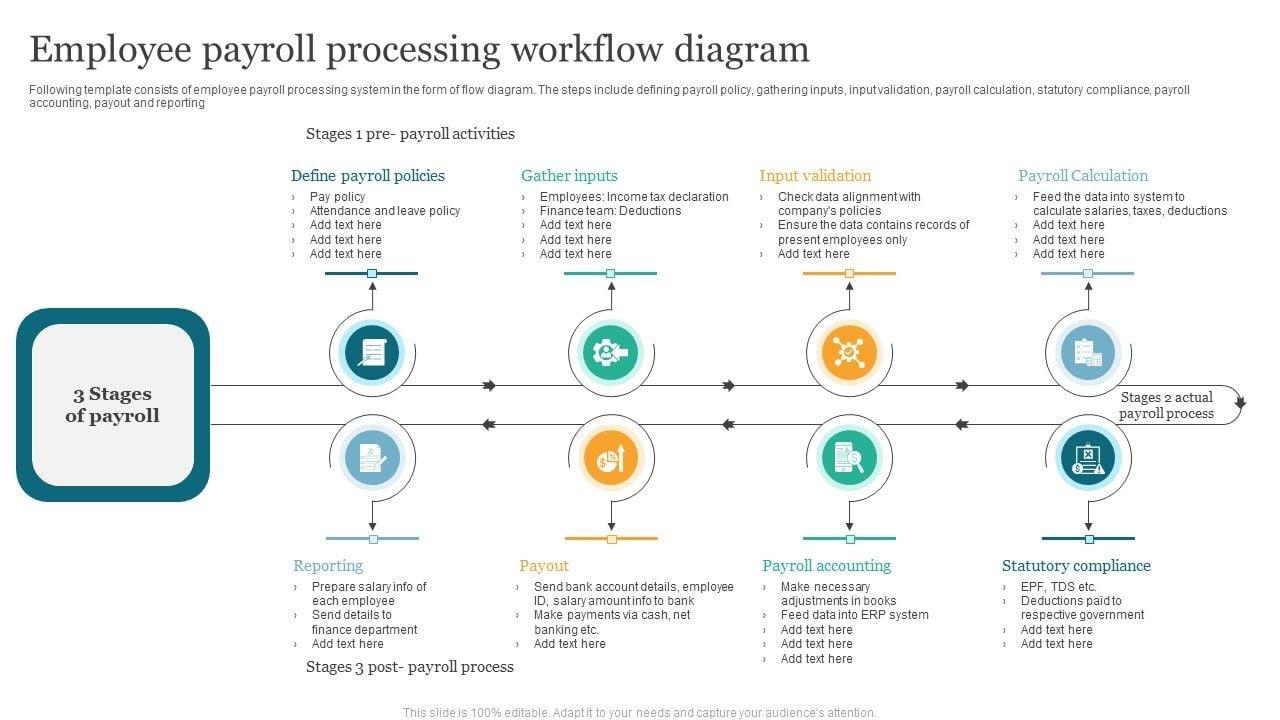 Employee payroll processing workflow diagram

Following template consists of employee payroll processing system in the form of flow diagram. The steps include defining payroll policy, gathering inputs, input validation, payroll calculation, statutory compliance, payroll accounting, payout and reporting

Stages 1 pre- payroll activities

Define payroll policies
› Pay policy
› Attendance and leave policy
› Add text here
› Add text here
› Add text here

Gather inputs
› Employees: Income tax declaration
› Finance team: Deductions
› Add text here
› Add text here
› Add text here

Input validation
› Check data alignment with company's policies
› Ensure the data contains records of present employees only
› Add text here

Payroll Calculation
› Feed the data into system to calculate salaries, taxes, deductions
› Add text here
› Add text here
› Add text here

3 Stages of payroll

Stages 2 actual payroll process

Reporting
› Prepare salary info of each employee
› Send details to finance department
› Add text here

Payout
› Send bank account details, employee ID, salary amount info to bank
› Make payments via cash, net banking etc.
› Add text here

Payroll accounting
› Make necessary adjustments in books
› Feed data into ERP system
› Add text here
› Add text here
› Add text here

Statutory compliance
› EPF, TDS etc.
› Deductions paid to respective government
› Add text here
› Add text here

Stages 3 post- payroll process

This slide is 100% editable. Adapt it to your needs and capture your audience's attention.